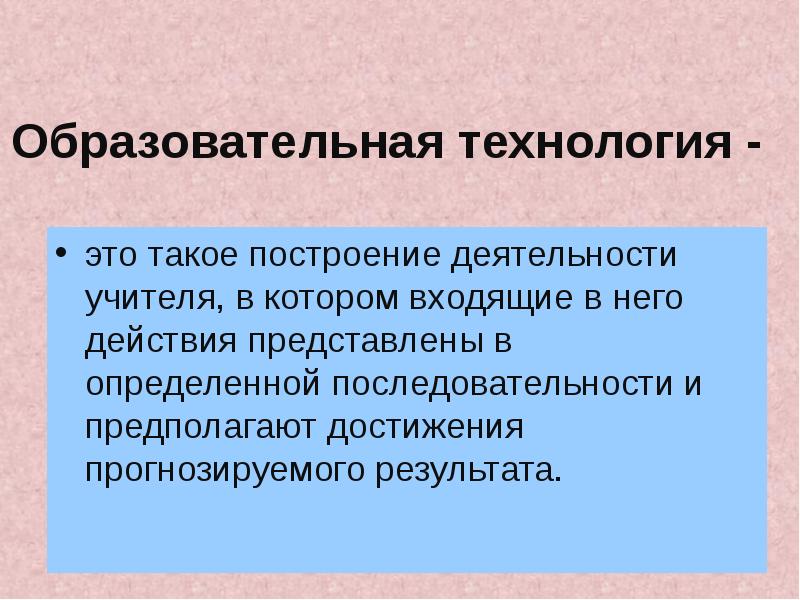 Образовательная технология -

• это такое построение деятельности учителя, в котором входящие в него действия представлены в определенной последовательности и предполагают достижения прогнозируемого результата.